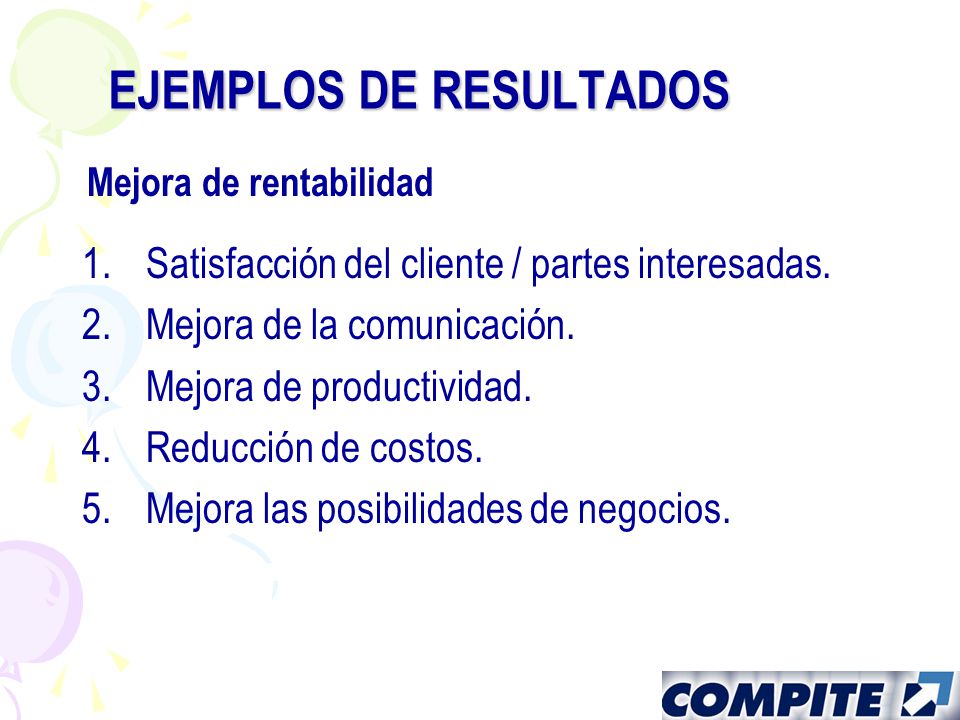 EJEMPLOS DE RESULTADOS

Mejora de rentabilidad

1. Satisfacción del cliente / partes interesadas.
2. Mejora de la comunicación.
3. Mejora de productividad.
4. Reducción de costos.
5. Mejora las posibilidades de negocios.

COMPITE